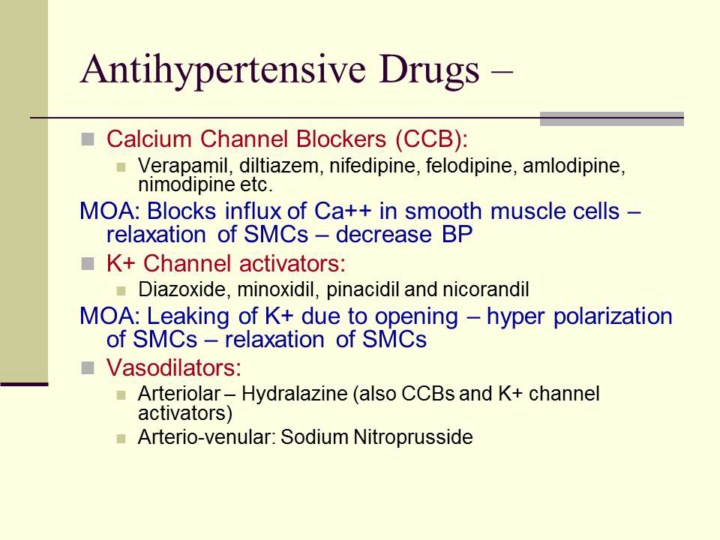 Antihypertensive Drugs –

- Calcium Channel Blockers (CCB):
  - Verapamil, diltiazem, nifedipine, felodipine, amlodipine, nimodipine etc.

MOA: Blocks influx of Ca++ in smooth muscle cells – relaxation of SMCs – decrease BP

- K+ Channel activators:
  - Diazoxide, minoxidil, pinacidil and nicorandil

MOA: Leaking of K+ due to opening – hyper polarization of SMCs – relaxation of SMCs

- Vasodilators:
  - Arteriolar – Hydralazine (also CCBs and K+ channel activators)
  - Arterio-venular: Sodium Nitroprusside